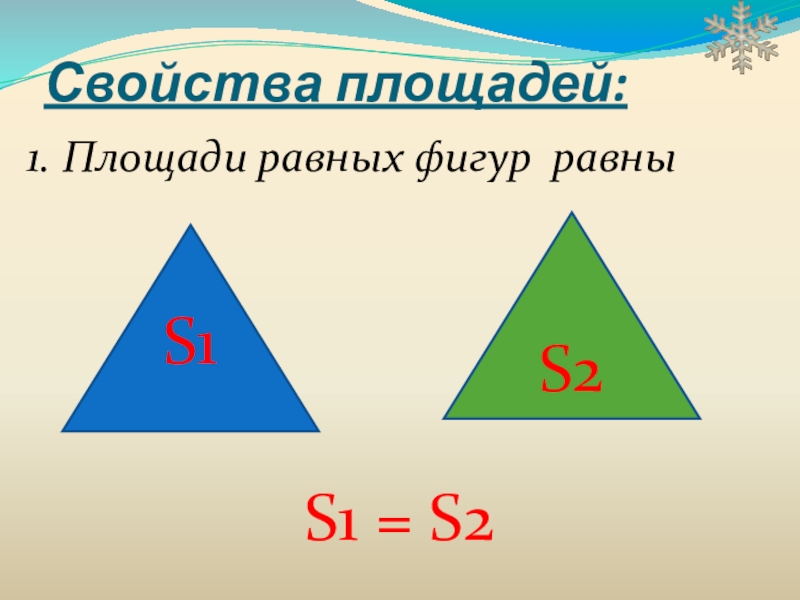 Свойства площадей:

1. Площади равных фигур равны

S1

S2

S1 = S2